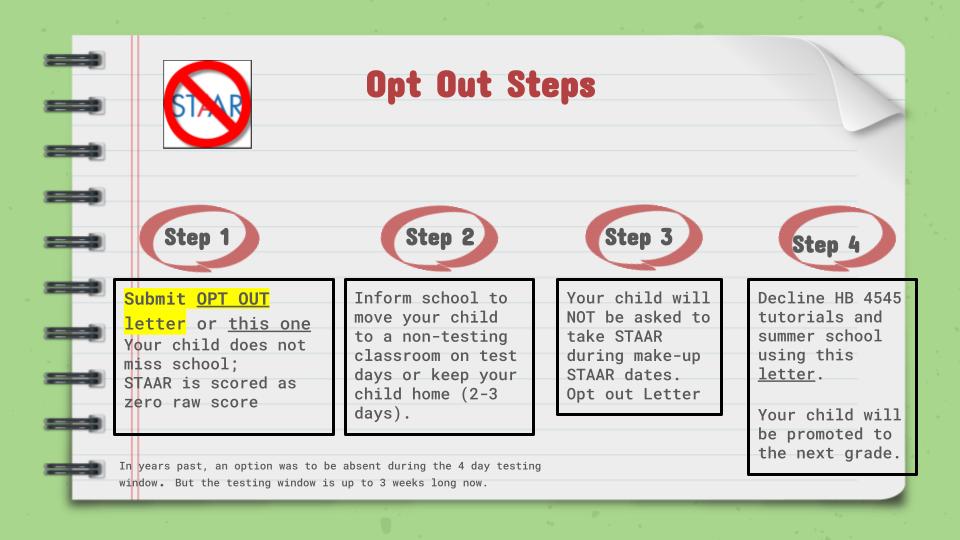 STAAR

Opt Out Steps

Step 1

Submit OPT OUT letter or this one
Your child does not miss school;
STAAR is scored as zero raw score

Step 2

Inform school to move your child to a non-testing classroom on test days or keep your child home (2-3 days).

Step 3

Your child will NOT be asked to take STAAR during make-up STAAR dates.
Opt out Letter

Step 4

Decline HB 4545 tutorials and summer school using this letter.

Your child will be promoted to the next grade.

In years past, an option was to be absent during the 4 day testing window. But the testing window is up to 3 weeks long now.